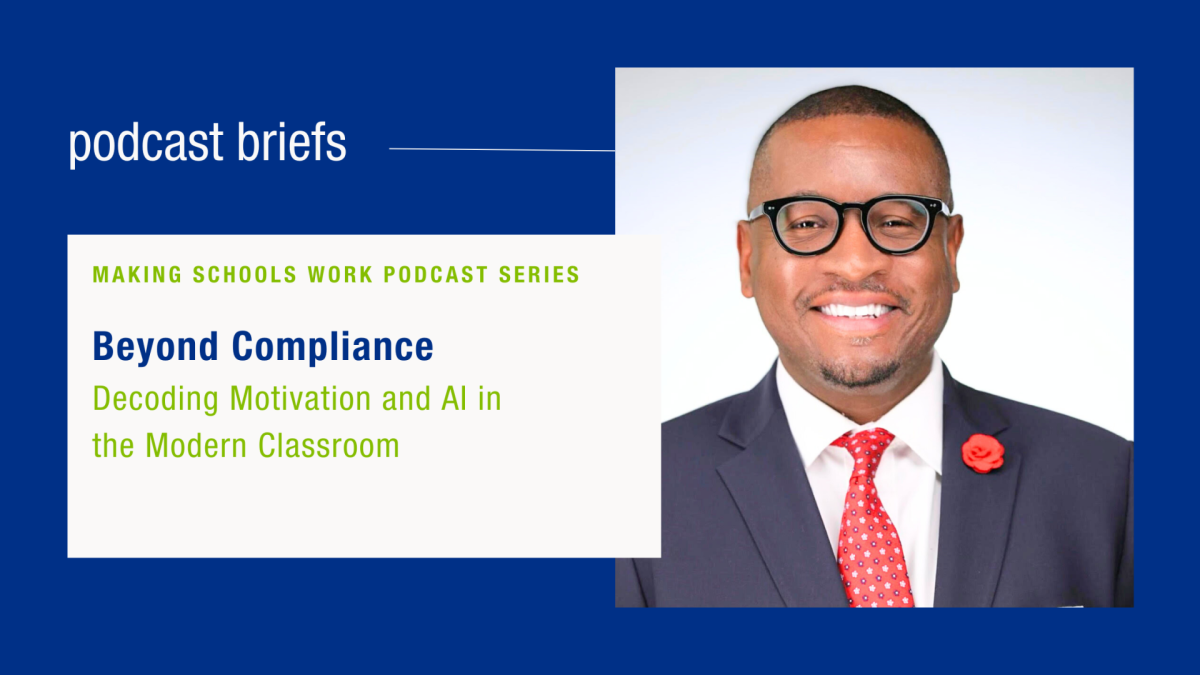 podcast briefs

MAKING SCHOOLS WORK PODCAST SERIES

Beyond Compliance

Decoding Motivation and AI in the Modern Classroom